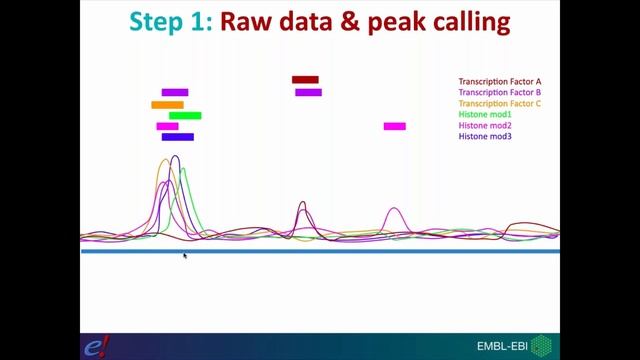 Step 1: Raw data & peak calling

Transcription Factor A
Transcription Factor B
Transcription Factor C
Histone mod1
Histone mod2
Histone mod3

e!

EMBL-EBI